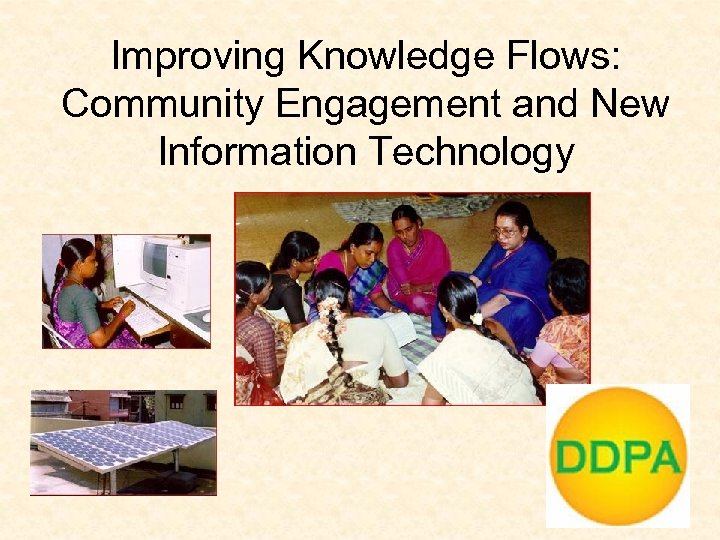 Improving Knowledge Flows: Community Engagement and New Information Technology

DDPA